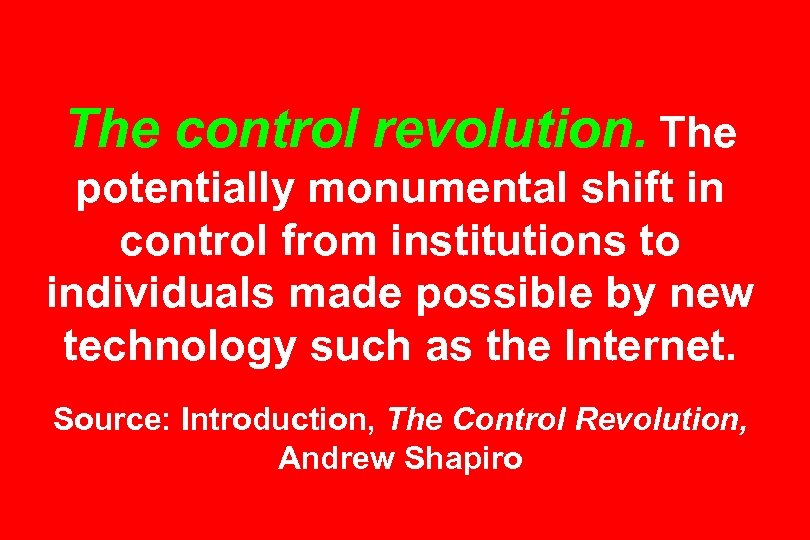 The control revolution. The potentially monumental shift in control from institutions to individuals made possible by new technology such as the Internet.

Source: Introduction, The Control Revolution, Andrew Shapiro